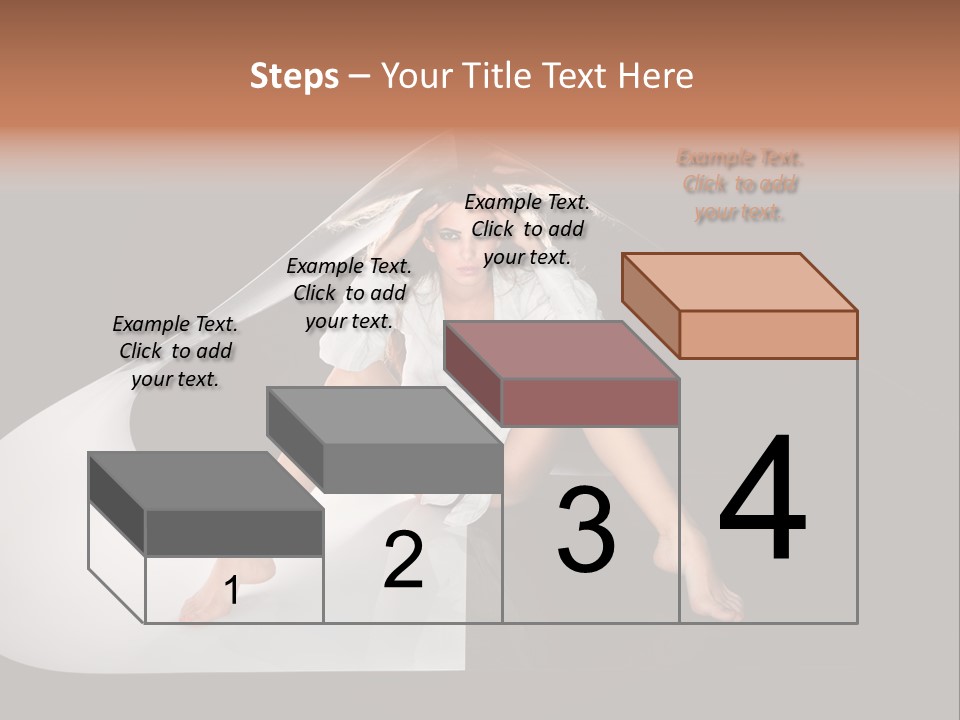 Steps – Your Title Text Here

Example Text. Click to add your text.

Example Text. Click to add your text.

Example Text. Click to add your text.

Example Text. Click to add your text.

1

2

3

4